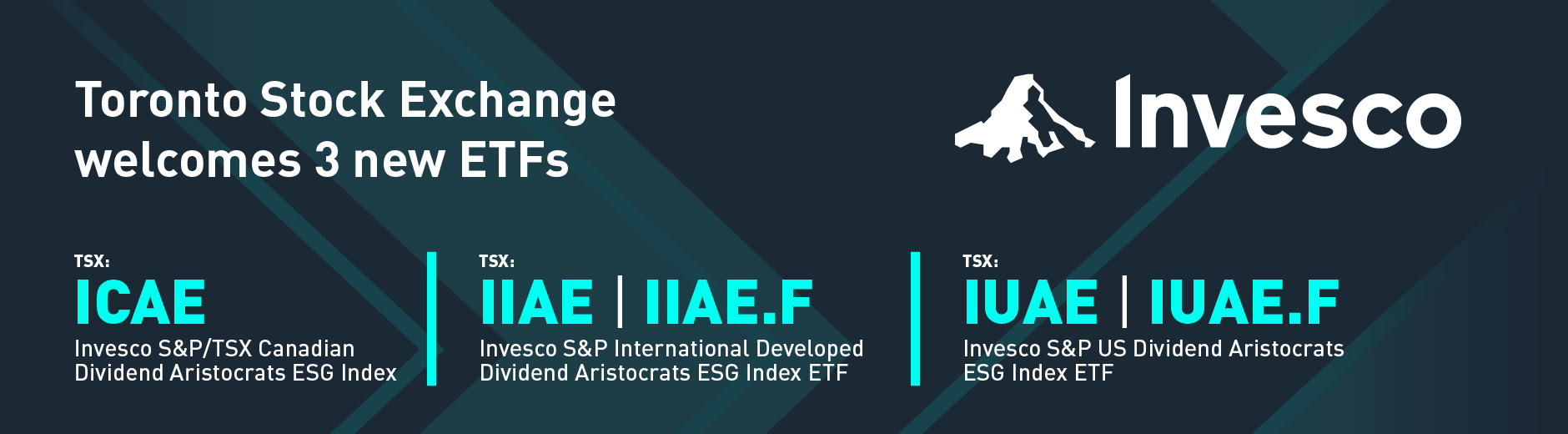 Toronto Stock Exchange welcomes 3 new ETFs

Invesco

TSX:
ICAE
Invesco S&P/TSX Canadian Dividend Aristocrats ESG Index

TSX:
IIAE | IIAE.F
Invesco S&P International Developed Dividend Aristocrats ESG Index ETF

TSX:
IUAE | IUAE.F
Invesco S&P US Dividend Aristocrats ESG Index ETF